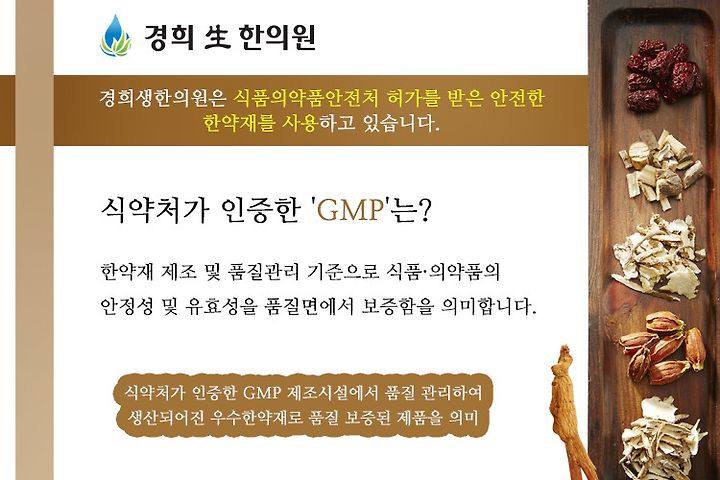 경희 生 한의원

경희생한의원은 식품의약품안전처 허가를 받은 안전한 한약재를 사용하고 있습니다.

식약처가 인증한 'GMP'는?

한약재 제조 및 품질관리 기준으로 식품·의약품의 안정성 및 유효성을 품질면에서 보증함을 의미합니다.

식약처가 인증한 GMP 제조시설에서 품질 관리하여 생산되어진 우수한약재로 품질 보증된 제품을 의미